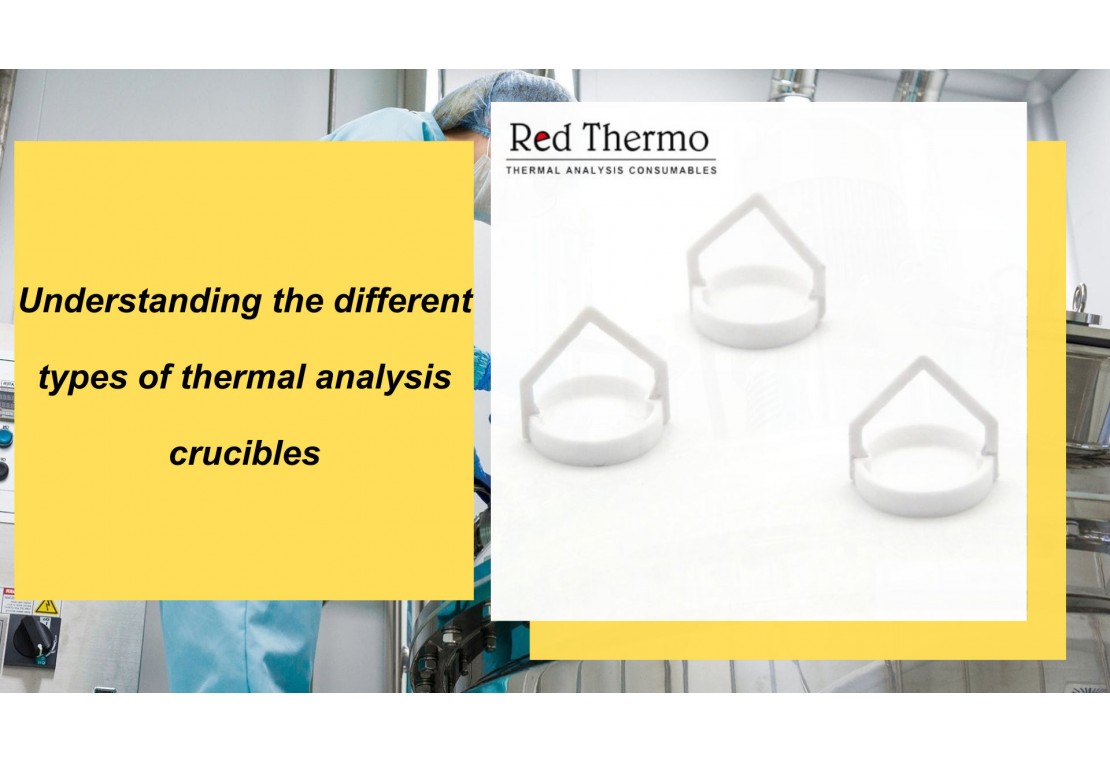 Understanding the different types of thermal analysis crucibles

Red Thermo
THERMAL ANALYSIS CONSUMABLES